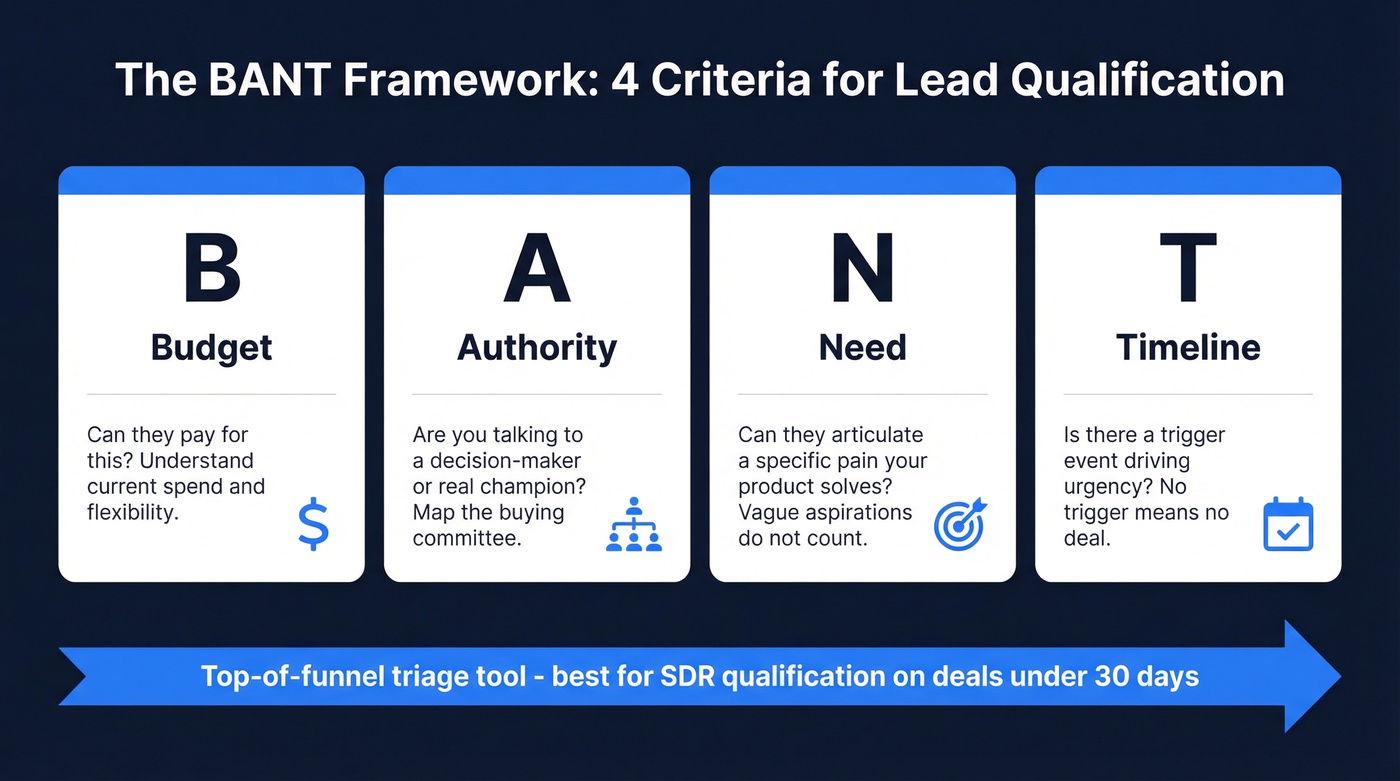 The BANT Framework: 4 Criteria for Lead Qualification

B

Budget

Can they pay for this? Understand current spend and flexibility.

$

A

Authority

Are you talking to a decision-maker or real champion? Map the buying committee.

N

Need

Can they articulate a specific pain your product solves? Vague aspirations do not count.

T

Timeline

Is there a trigger event driving urgency? No trigger means no deal.

Top-of-funnel triage tool - best for SDR qualification on deals under 30 days